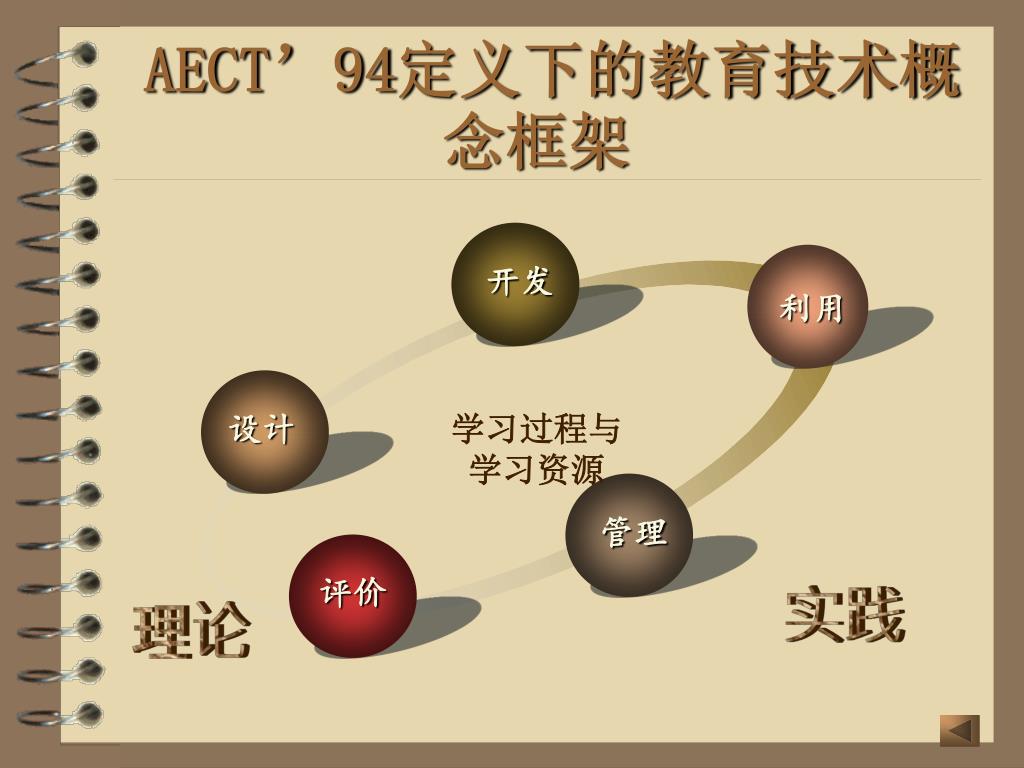 AECT’94定义下的教育技术概念框架

开发

利用

设计

学习过程与学习资源

管理

评价

理论

实践